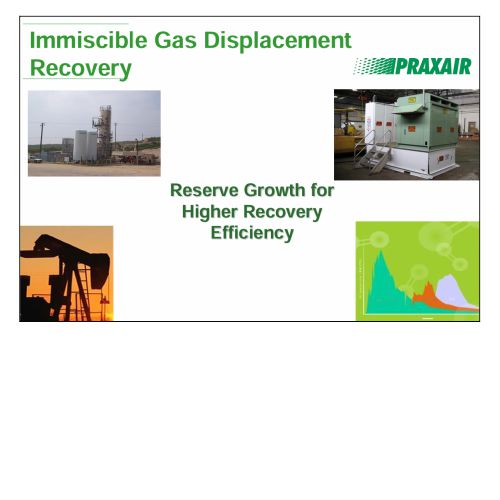 Immiscible Gas Displacement Recovery

PRAXAIR

Reserve Growth for Higher Recovery Efficiency